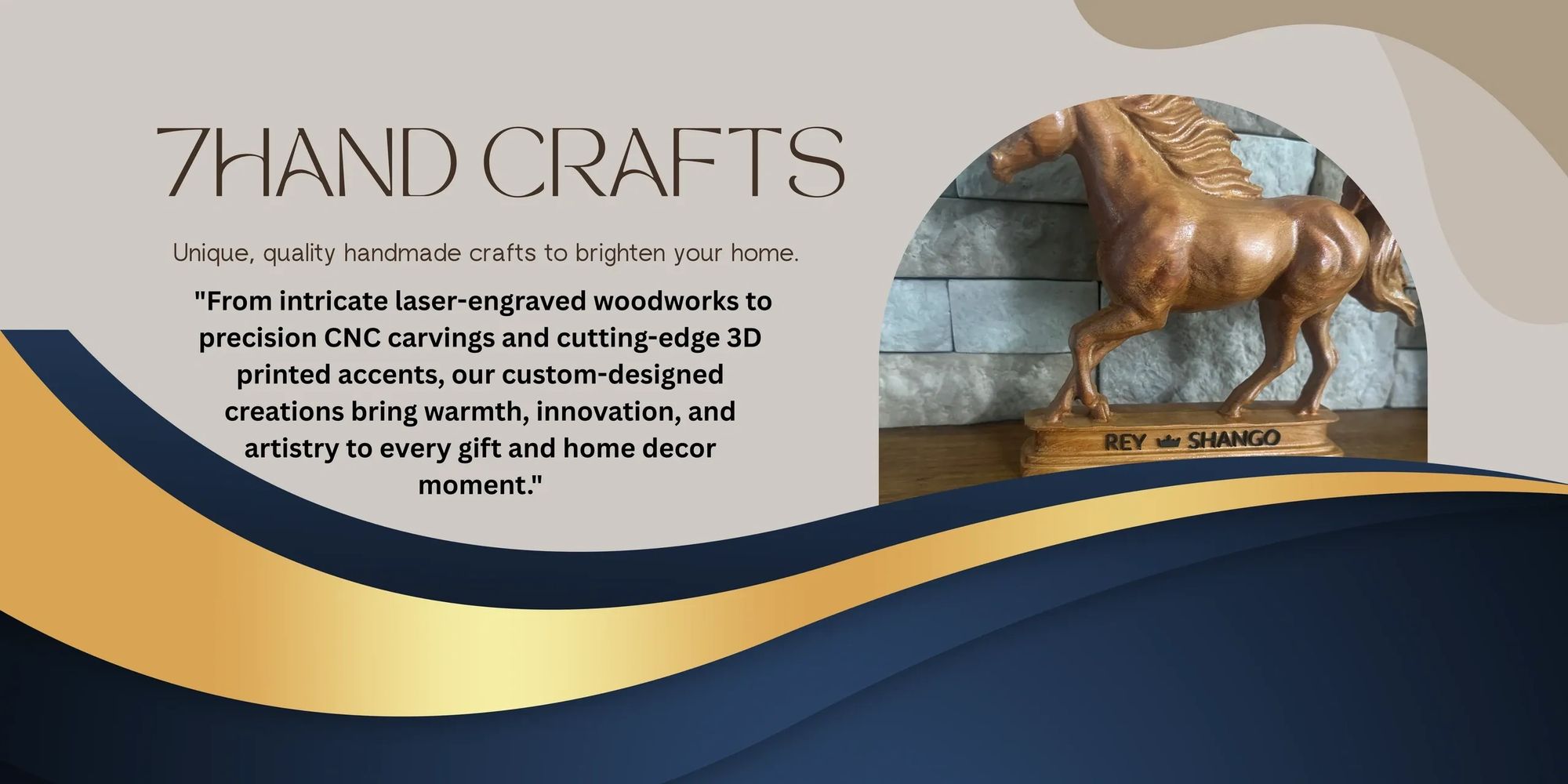 7HAND CRAFTS

Unique, quality handmade crafts to brighten your home.

"From intricate laser-engraved woodworks to precision CNC carvings and cutting-edge 3D printed accents, our custom-designed creations bring warmth, innovation, and artistry to every gift and home decor moment."

REY SHANGO